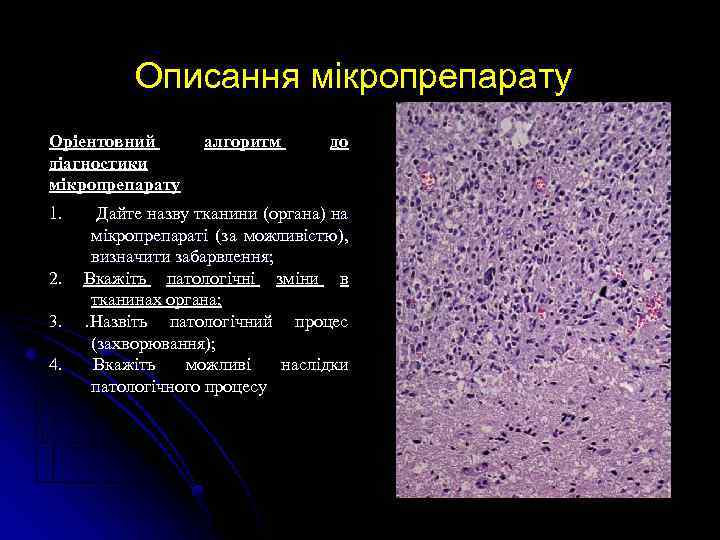 Описання мікропрепарату

Орієнтовний алгоритм до діагностики мікропрепарату

1. Дайте назву тканини (органа) на мікропрепараті (за можливістю), визначити забарвлення;
2. Вкажіть патологічні зміни в тканинах органа;
3. .Назвіть патологічний процес (захворювання);
4. Вкажіть можливі наслідки патологічного процесу